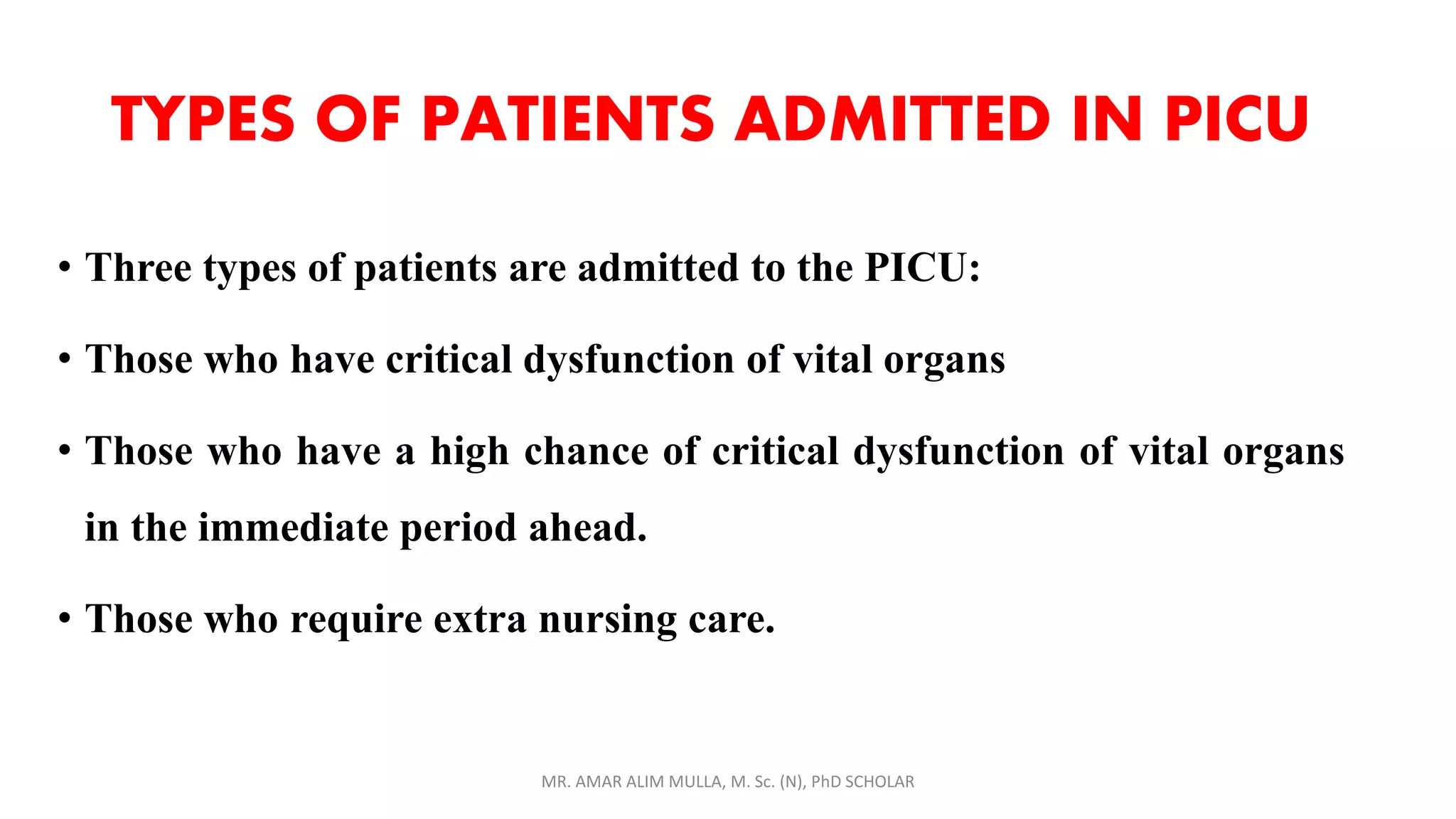 TYPES OF PATIENTS ADMITTED IN PICU

• Three types of patients are admitted to the PICU:

• Those who have critical dysfunction of vital organs

• Those who have a high chance of critical dysfunction of vital organs in the immediate period ahead.

• Those who require extra nursing care.

MR. AMAR ALIM MULLA, M. Sc. (N), PhD SCHOLAR